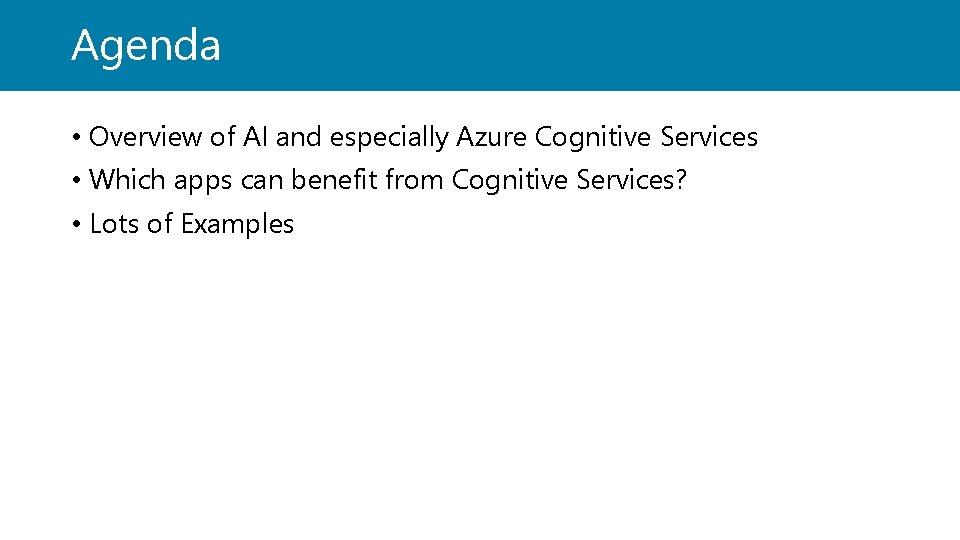 Agenda

• Overview of AI and especially Azure Cognitive Services
• Which apps can benefit from Cognitive Services?
• Lots of Examples